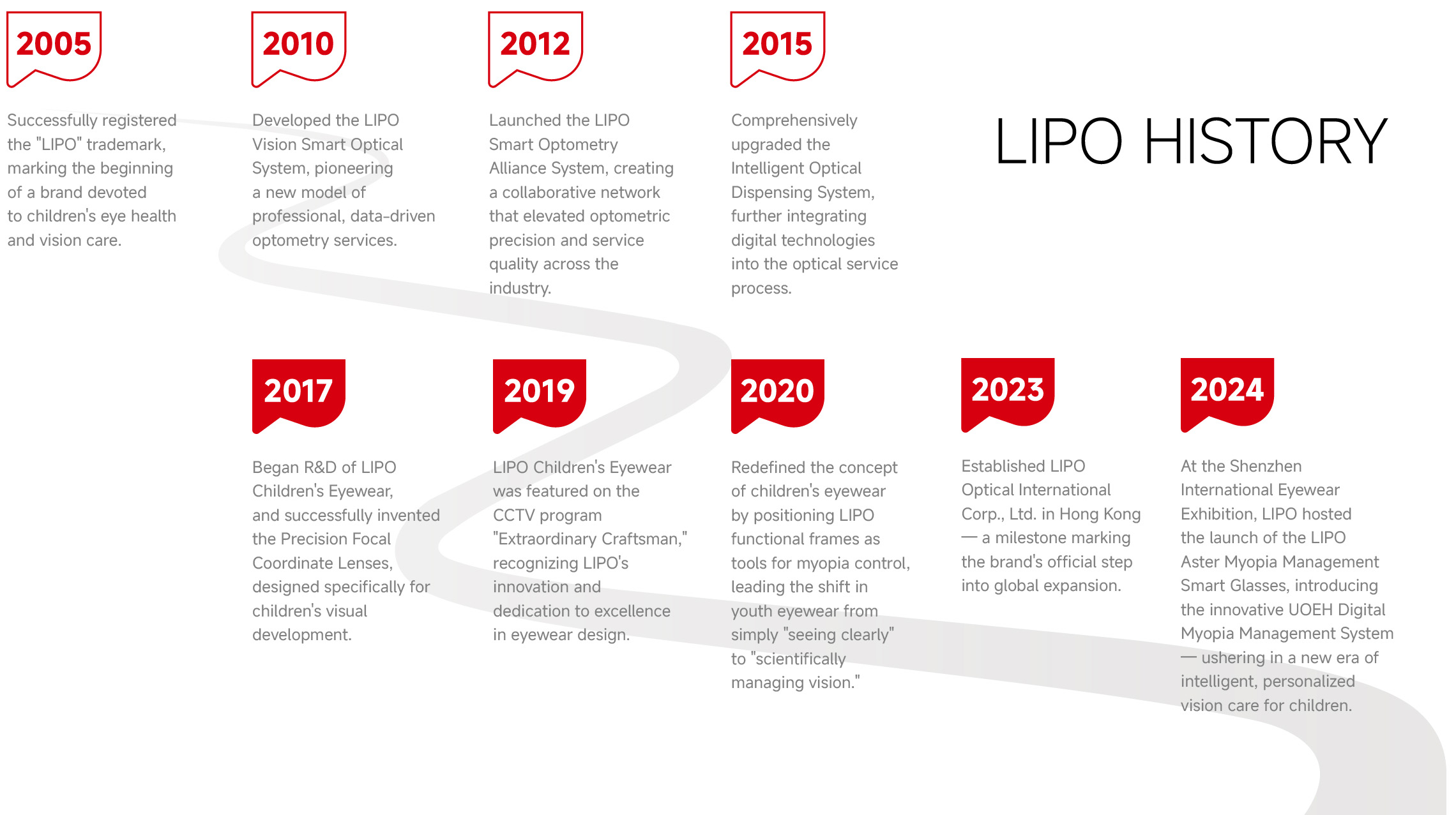 2005

Successfully registered the "LIPO" trademark, marking the beginning of a brand devoted to children's eye health and vision care.

2010

Developed the LIPO Vision Smart Optical System, pioneering a new model of professional, data-driven optometry services.

2012

Launched the LIPO Smart Optometry Alliance System, creating a collaborative network that elevated optometric precision and service quality across the industry.

2015

Comprehensively upgraded the Intelligent Optical Dispensing System, further integrating digital technologies into the optical service process.

LIPO HISTORY

2017

Began R&D of LIPO Children's Eyewear, and successfully invented the Precision Focal Coordinate Lenses, designed specifically for children's visual development.

2019

LIPO Children's Eyewear was featured on the CCTV program "Extraordinary Craftsman," recognizing LIPO's innovation and dedication to excellence in eyewear design.

2020

Redefined the concept of children's eyewear by positioning LIPO functional frames as tools for myopia control, leading the shift in youth eyewear from simply "seeing clearly" to "scientifically managing vision."

2023

Established LIPO Optical International Corp., Ltd. in Hong Kong — a milestone marking the brand's official step into global expansion.

2024

At the Shenzhen International Eyewear Exhibition, LIPO hosted the launch of the LIPO Aster Myopia Management Smart Glasses, introducing the innovative UOEH Digital Myopia Management System — ushering in a new era of intelligent, personalized vision care for children.